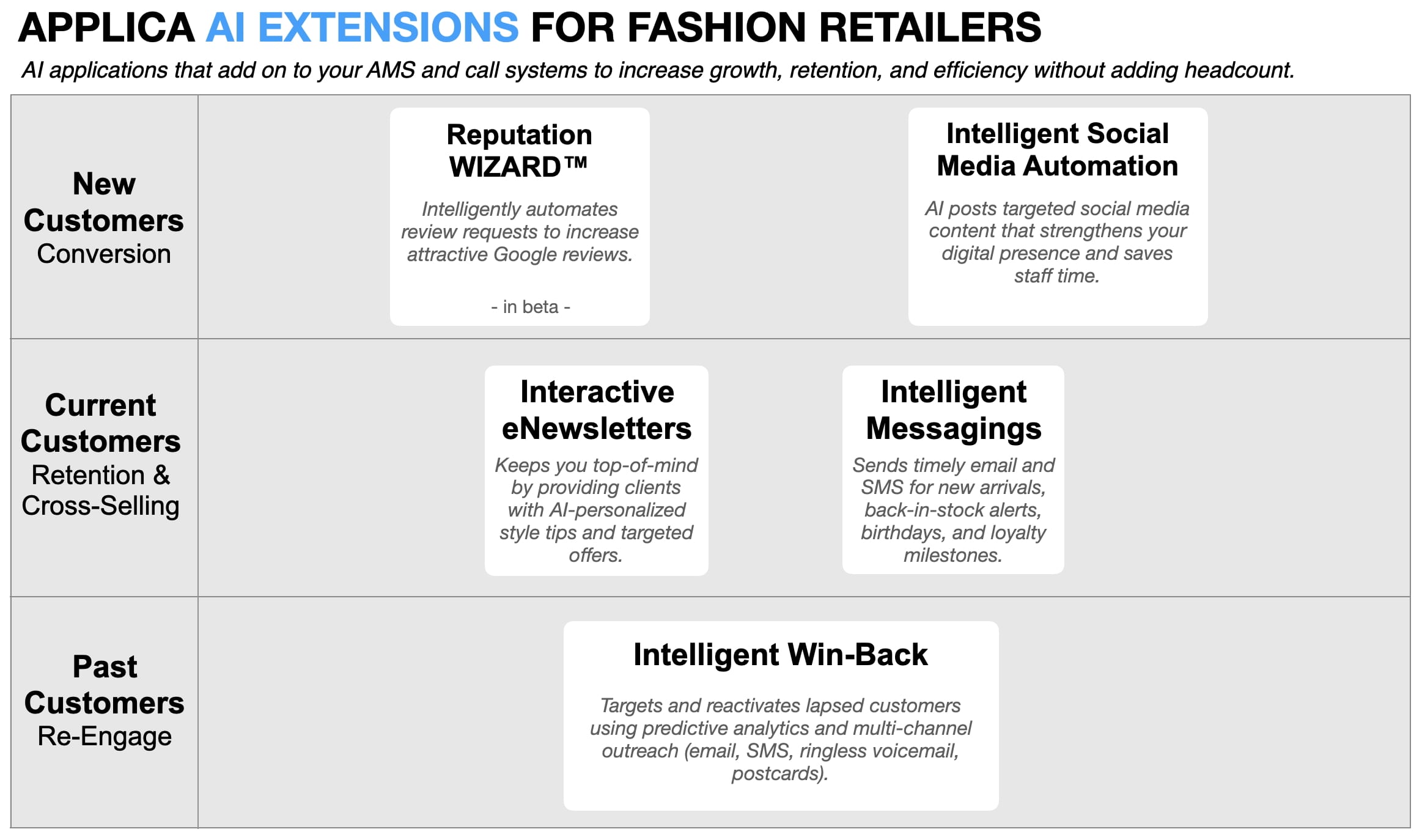 APPLICA AI EXTENSIONS FOR FASHION RETAILERS

AI applications that add on to your AMS and call systems to increase growth, retention, and efficiency without adding headcount.

New Customers
Conversion

Reputation WIZARD™

Intelligently automates review requests to increase attractive Google reviews.

- in beta -

Intelligent Social Media Automation

AI posts targeted social media content that strengthens your digital presence and saves staff time.

Current Customers
Retention & Cross-Selling

Interactive eNewsletters

Keeps you top-of-mind by providing clients with AI-personalized style tips and targeted offers.

Intelligent Messagings

Sends timely email and SMS for new arrivals, back-in-stock alerts, birthdays, and loyalty milestones.

Past Customers
Re-Engage

Intelligent Win-Back

Targets and reactivates lapsed customers using predictive analytics and multi-channel outreach (email, SMS, ringless voicemail, postcards).